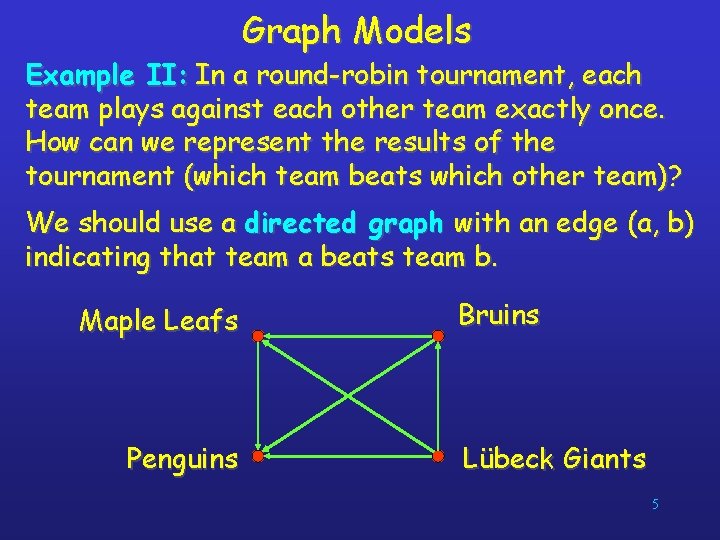 Graph Models

Example II: In a round-robin tournament, each team plays against each other team exactly once. How can we represent the results of the tournament (which team beats which other team)?

We should use a directed graph with an edge (a, b) indicating that team a beats team b.

Maple Leafs

Bruins

Penguins

Lübeck Giants

5